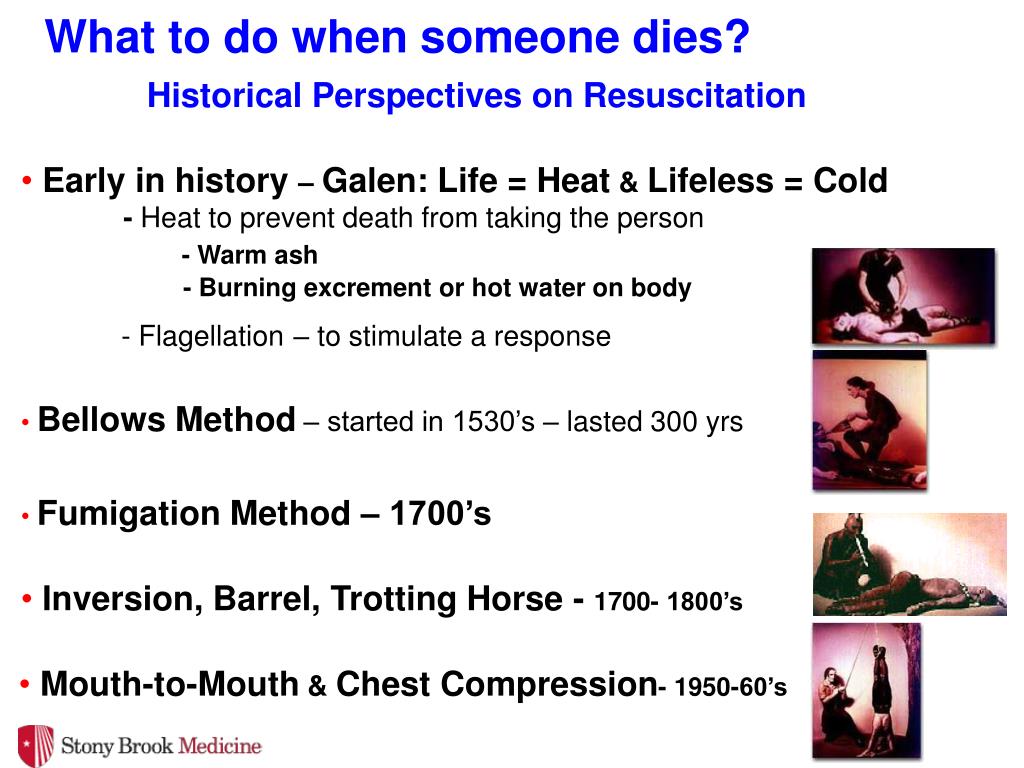 What to do when someone dies?

Historical Perspectives on Resuscitation

• Early in history – Galen: Life = Heat & Lifeless = Cold

- Heat to prevent death from taking the person

- Warm ash

- Burning excrement or hot water on body

- Flagellation – to stimulate a response

• Bellows Method – started in 1530's – lasted 300 yrs

• Fumigation Method – 1700's

• Inversion, Barrel, Trotting Horse - 1700- 1800's

• Mouth-to-Mouth & Chest Compression- 1950-60's

Stony Brook Medicine